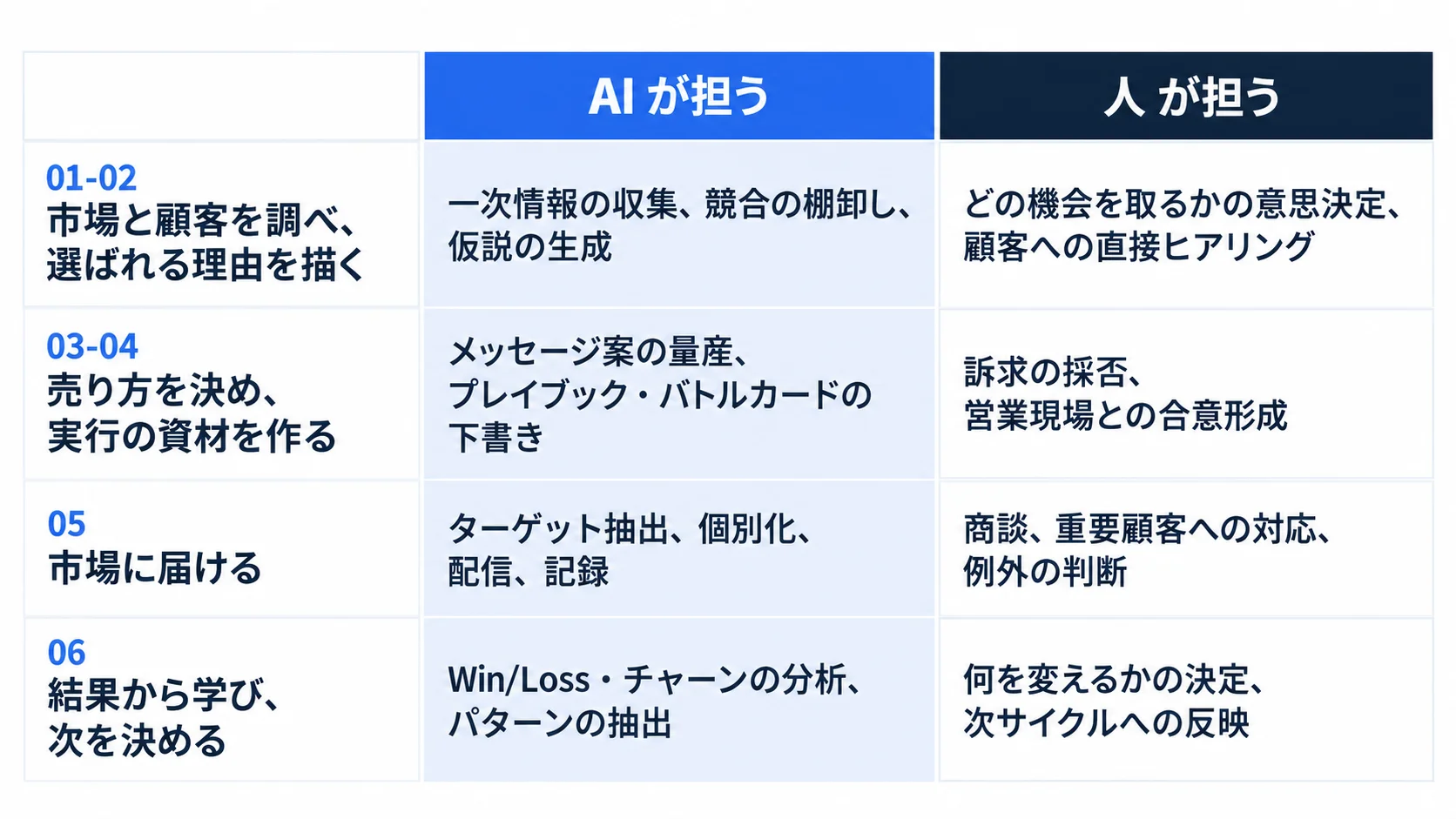 | | AI が担う | 人 が担う |
|---|---|---|
| 01-02 市場と顧客を調べ、選ばれる理由を描く | 一次情報の収集、競合の棚卸し、仮説の生成 | どの機会を取るかの意思決定、顧客への直接ヒアリング |
| 03-04 売り方を決め、実行の資材を作る | メッセージ案の量産、プレイブック・バトルカードの下書き | 訴求の採否、営業現場との合意形成 |
| 05 市場に届ける | ターゲット抽出、個別化、配信、記録 | 商談、重要顧客への対応、例外の判断 |
| 06 結果から学び、次を決める | Win/Loss・チャーンの分析、パターンの抽出 | 何を変えるかの決定、次サイクルへの反映 |